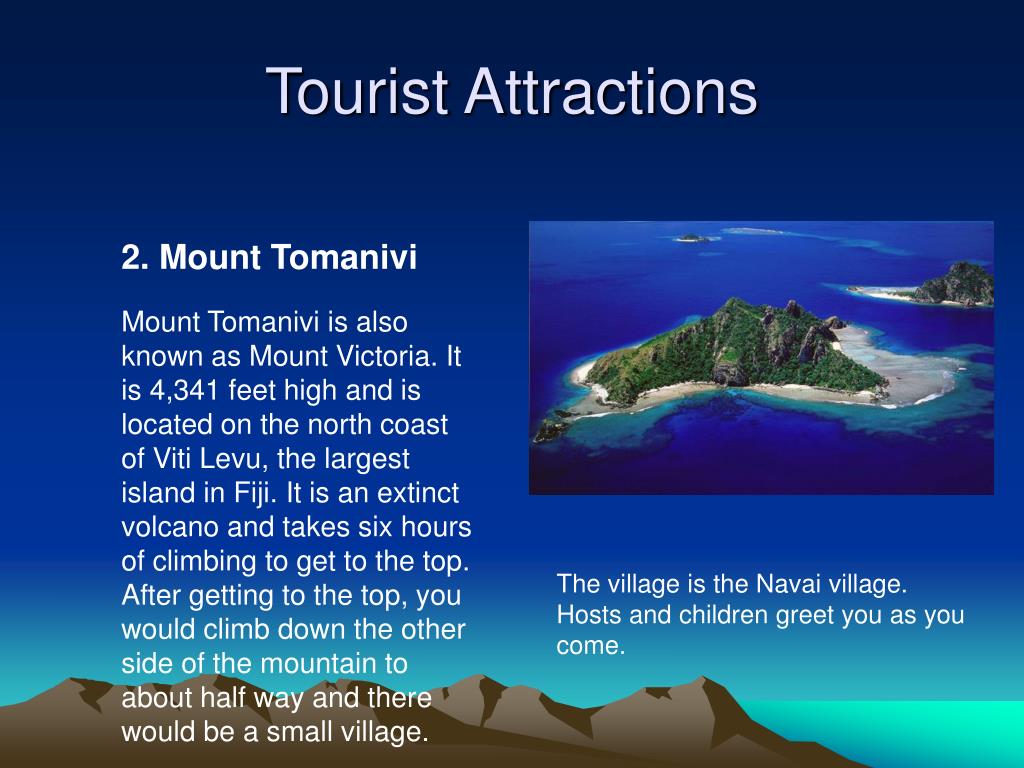 Tourist Attractions

2. Mount Tomanivi

Mount Tomanivi is also known as Mount Victoria. It is 4,341 feet high and is located on the north coast of Viti Levu, the largest island in Fiji. It is an extinct volcano and takes six hours of climbing to get to the top. After getting to the top, you would climb down the other side of the mountain to about half way and there would be a small village.

The village is the Navai village. Hosts and children greet you as you come.